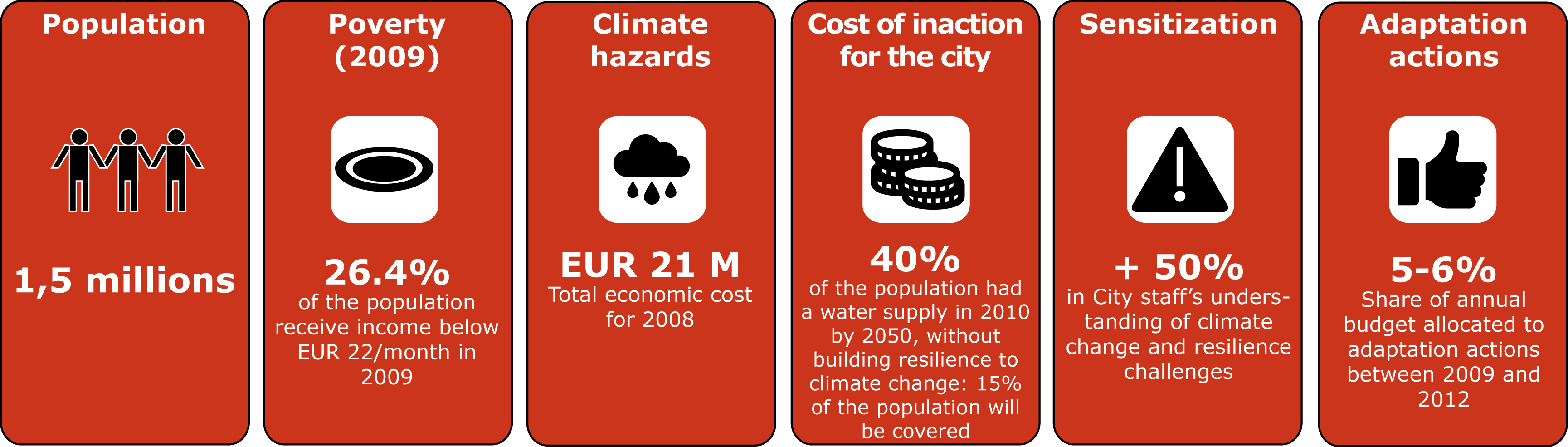 Population

1,5 millions

Poverty (2009)

26.4%
of the population receive income below EUR 22/month in 2009

Climate hazards

EUR 21 M
Total economic cost for 2008

Cost of inaction for the city

40%
of the population had a water supply in 2010 by 2050, without building resilience to climate change: 15% of the population will be covered

Sensitization

+ 50%
in City staff's understanding of climate change and resilience challenges

Adaptation actions

5-6%
Share of annual budget allocated to adaptation actions between 2009 and 2012